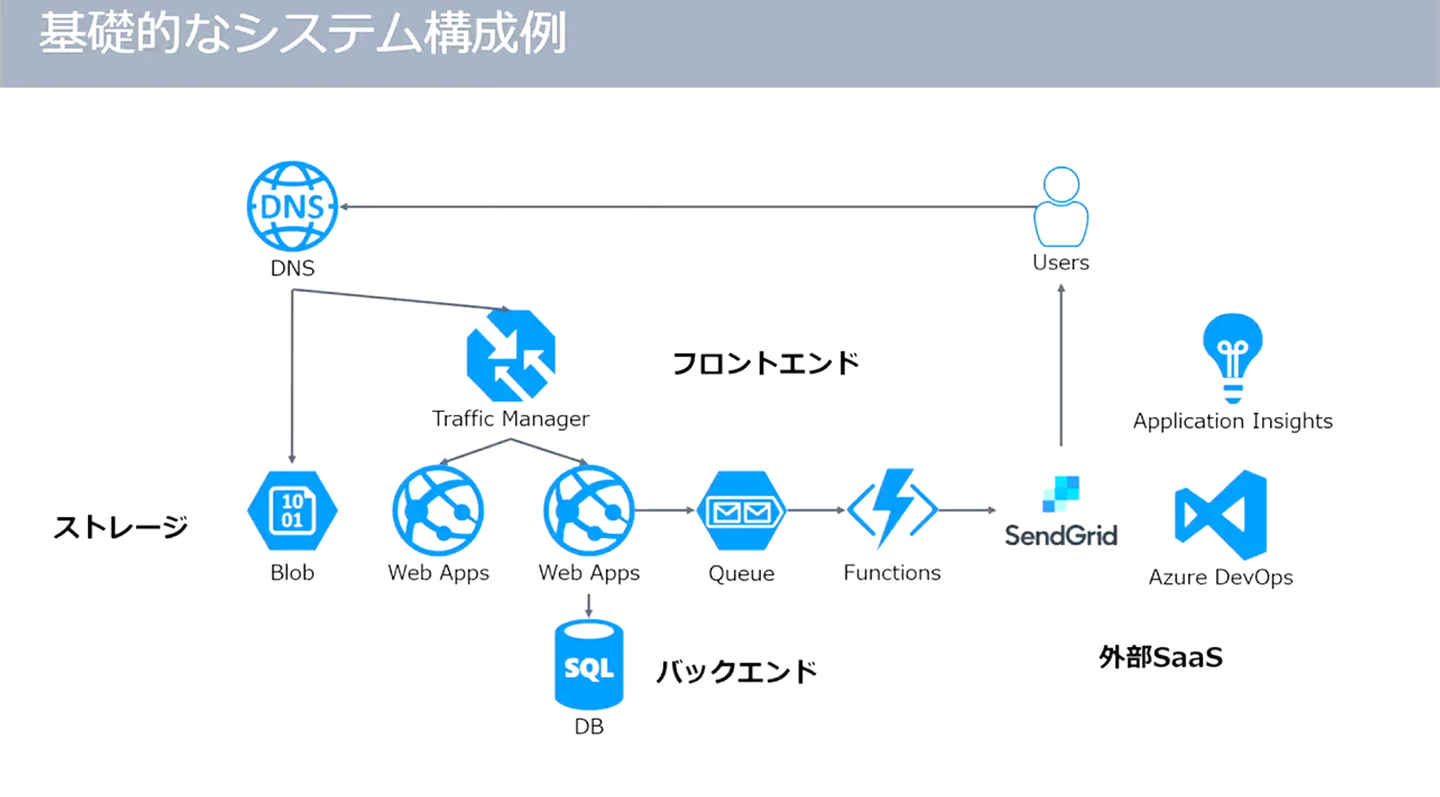 基礎的なシステム構成例

DNS

DNS

Users

フロントエンド

Traffic Manager

Application Insights

ストレージ

10
01

Blob

Web Apps

Web Apps

Queue

Functions

SendGrid

Azure DevOps

SQL

DB

バックエンド

外部SaaS